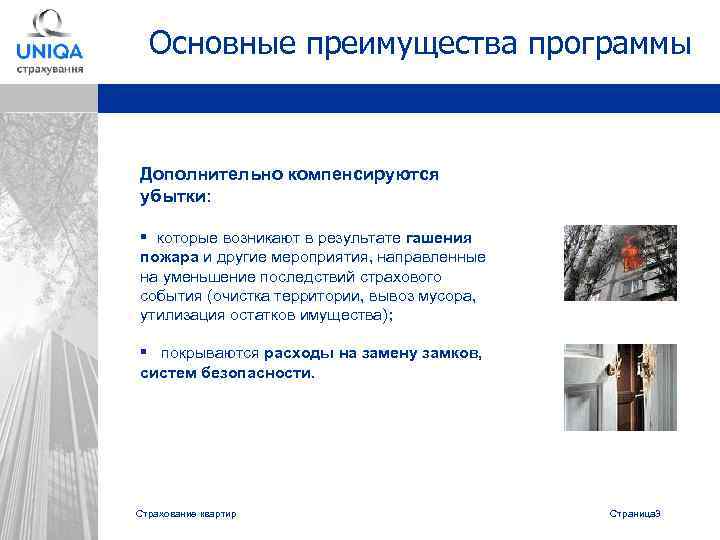 UNIQA
страхування

Основные преимущества программы

Дополнительно компенсируются убытки:

▪ которые возникают в результате гашения пожара и другие мероприятия, направленные на уменьшение последствий страхового события (очистка территории, вывоз мусора, утилизация остатков имущества);

▪ покрываются расходы на замену замков, систем безопасности.

Страхование квартир

Страница3